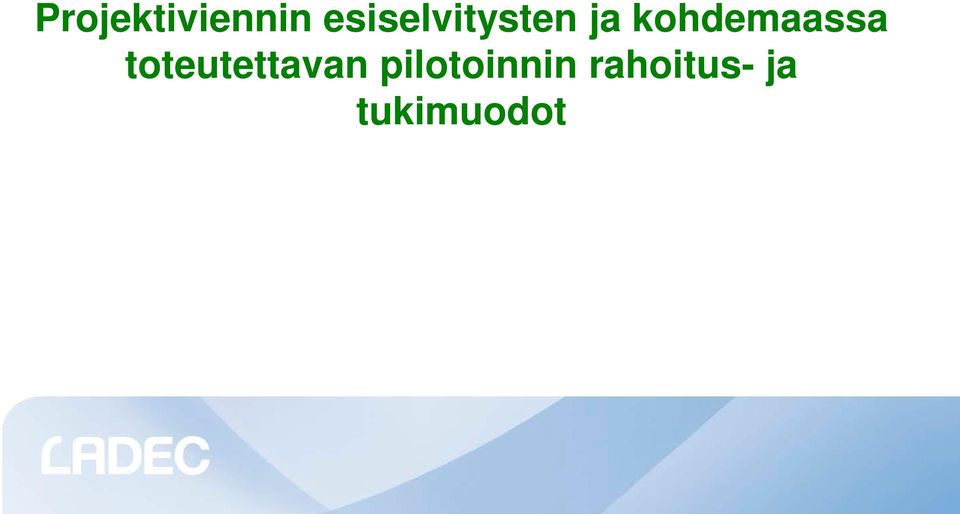 Projektiviennin esiselvitysten ja kohdemaassa toteutettavan pilotoinnin rahoitus- ja tukimuodot

LADEC